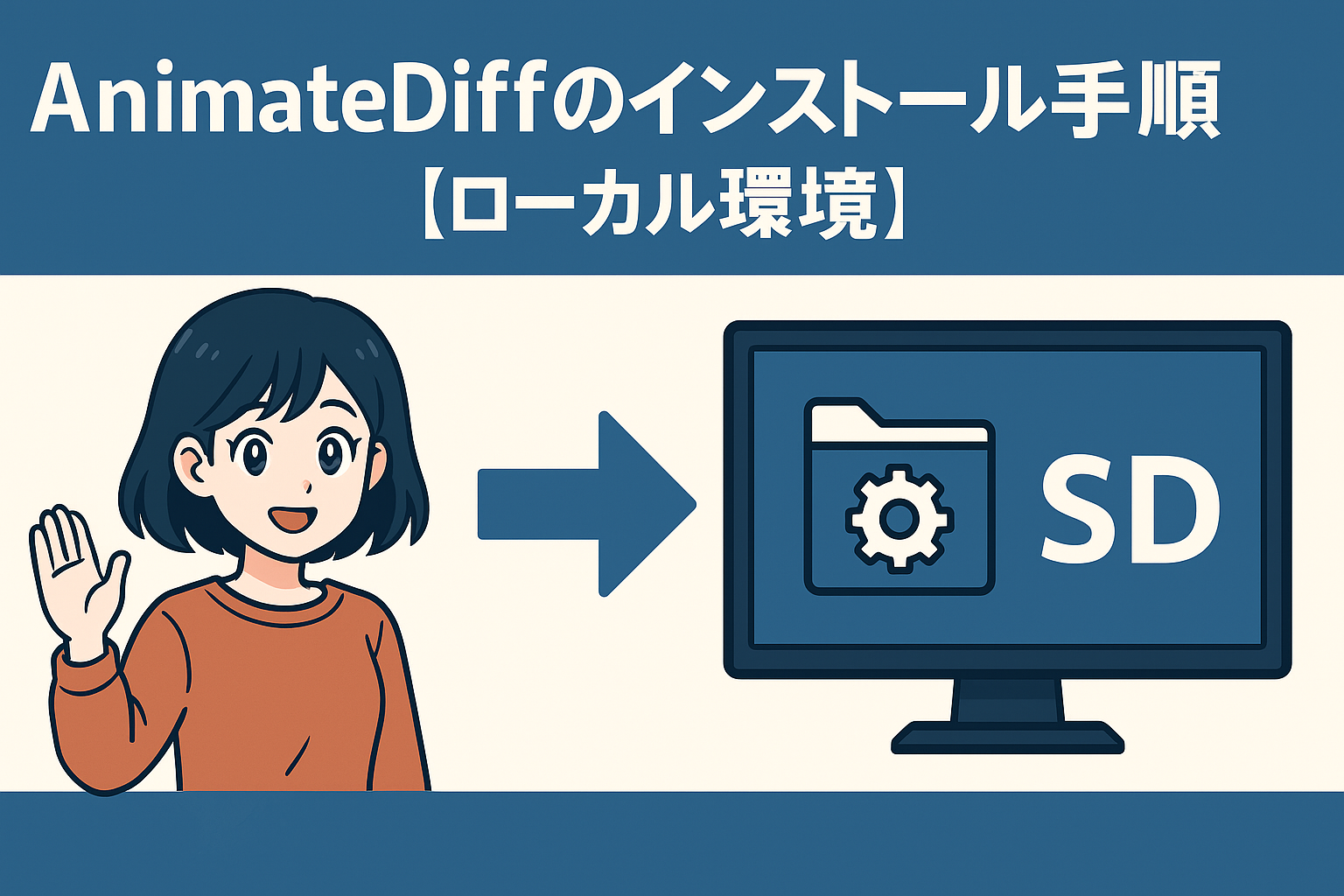 AnimateDiffのインストール手順
【ローカル環境】

SD